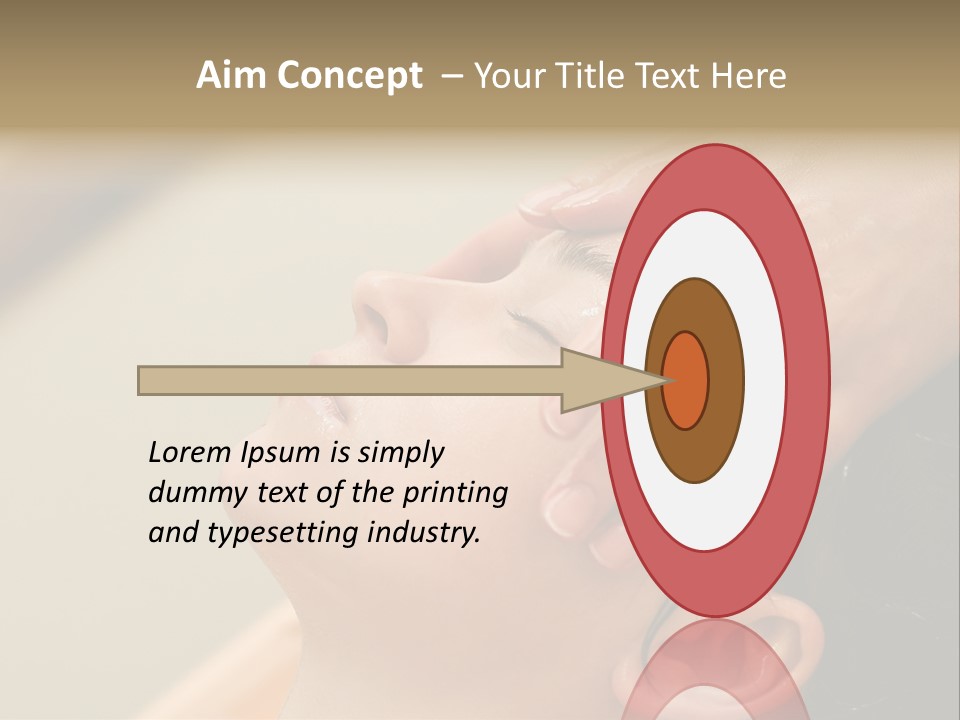 Aim Concept – Your Title Text Here

Lorem Ipsum is simply dummy text of the printing and typesetting industry.